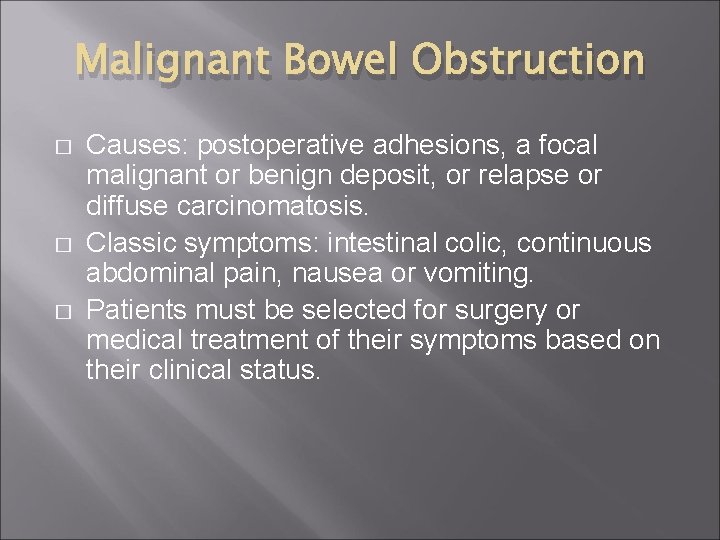 Malignant Bowel Obstruction

□ Causes: postoperative adhesions, a focal malignant or benign deposit, or relapse or diffuse carcinomatosis.
□ Classic symptoms: intestinal colic, continuous abdominal pain, nausea or vomiting.
□ Patients must be selected for surgery or medical treatment of their symptoms based on their clinical status.